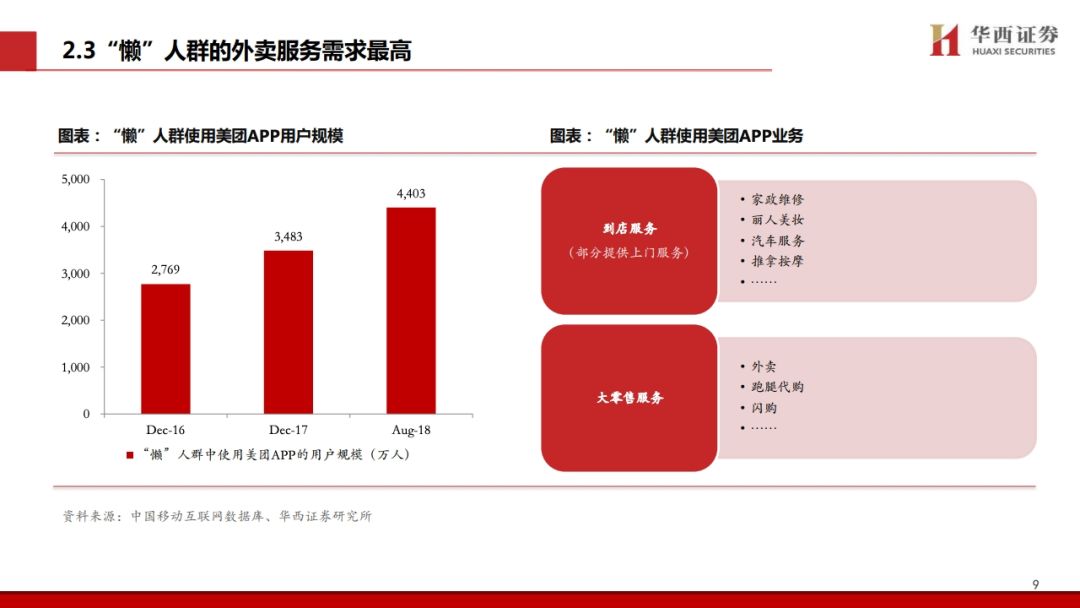 2.3 “懒”人群的外卖服务需求最高

华西证券
HUAXI SECURITIES

图表：“懒”人群使用美团APP用户规模

5,000
4,000
3,000
2,000
1,000
0

2,769
3,483
4,403

Dec-16
Dec-17
Aug-18

“懒”人群中使用美团APP的用户规模（万人）

图表：“懒”人群使用美团APP业务

到店服务
（部分提供上门服务）

• 家政维修
• 丽人美妆
• 汽车服务
• 推拿按摩
• ……

大零售服务

• 外卖
• 跑腿代购
• 闪购
• ……

资料来源：中国移动互联网数据库、华西证券研究所

9